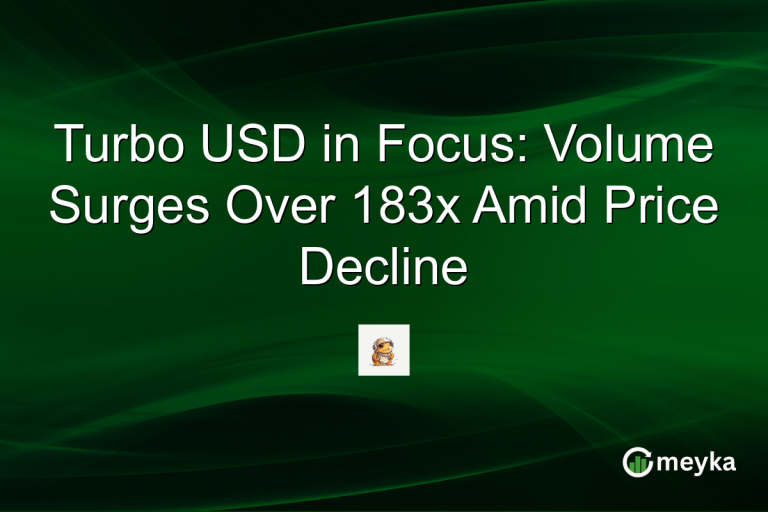 Turbo USD in Focus: Volume Surges Over 183x Amid Price Decline

meyka